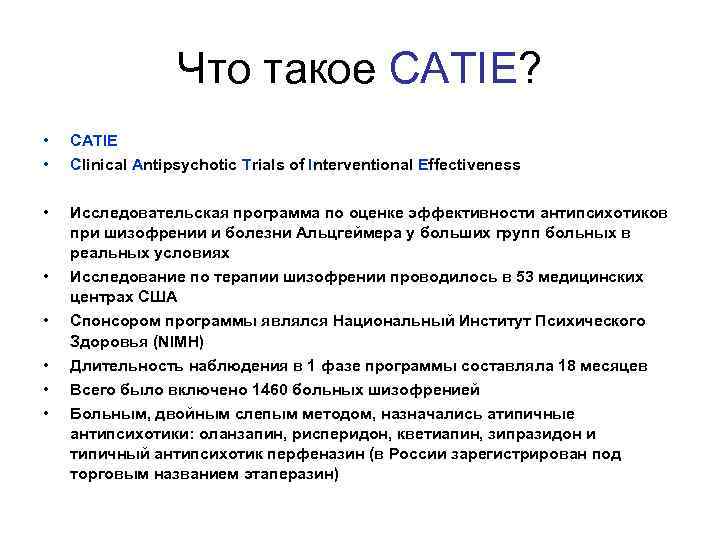 Что такое CATIE?

• CATIE
• Clinical Antipsychotic Trials of Interventional Effectiveness

• Исследовательская программа по оценке эффективности антипсихотиков при шизофрении и болезни Альцгеймера у больших групп больных в реальных условиях
• Исследование по терапии шизофрении проводилось в 53 медицинских центрах США
• Спонсором программы являлся Национальный Институт Психического Здоровья (NIMH)
• Длительность наблюдения в 1 фазе программы составляла 18 месяцев
• Всего было включено 1460 больных шизофренией
• Больным, двойным слепым методом, назначались атипичные антипсихотики: оланзапин, рисперидон, кветиапин, зипразидон и типичный антипсихотик перфеназин (в России зарегистрирован под торговым названием этаперазин)